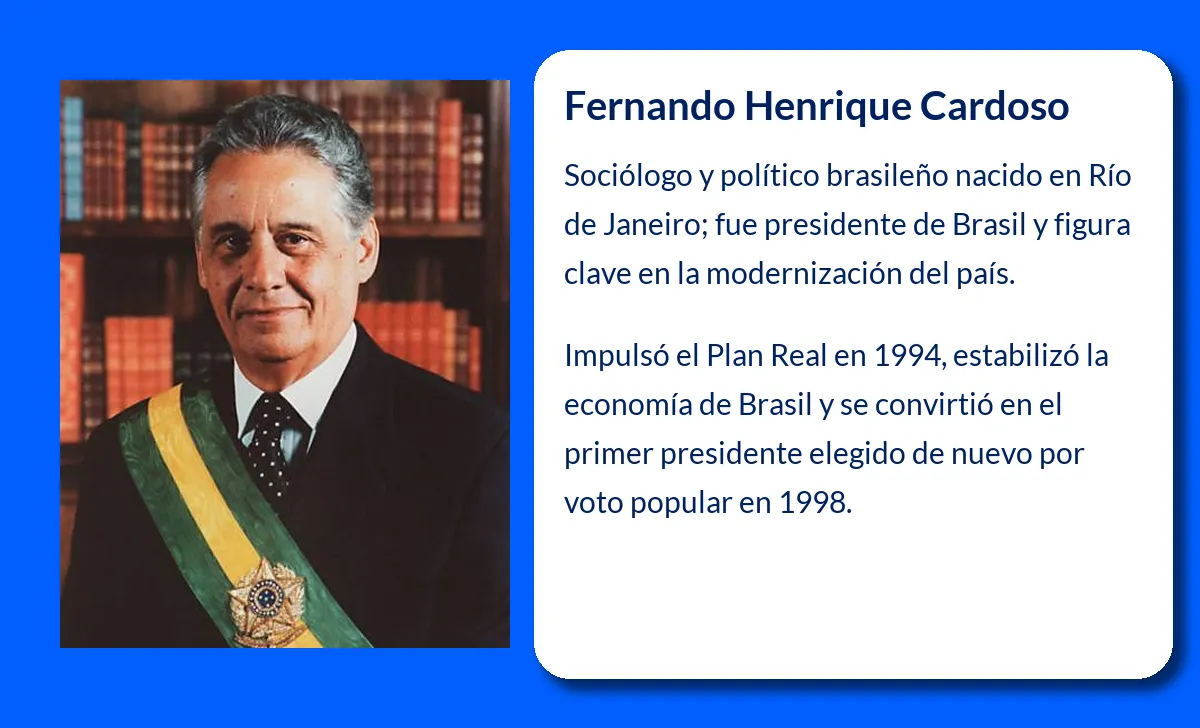 Fernando Henrique Cardoso

Sociólogo y político brasileño nacido en Río de Janeiro; fue presidente de Brasil y figura clave en la modernización del país.

Impulsó el Plan Real en 1994, estabilizó la economía de Brasil y se convirtió en el primer presidente elegido de nuevo por voto popular en 1998.